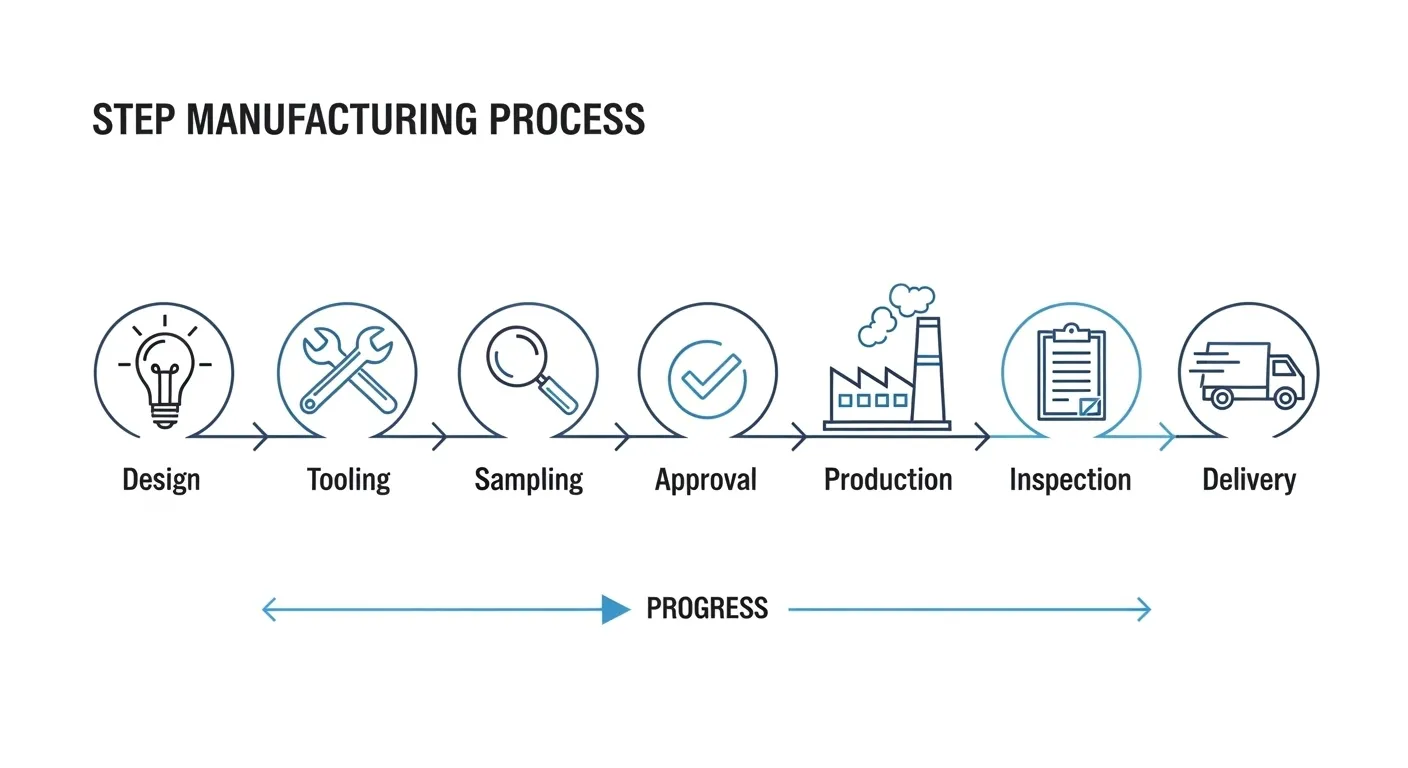 STEP MANUFACTURING PROCESS

Design
Tooling
Sampling
Approval
Production
Inspection
Delivery

PROGRESS